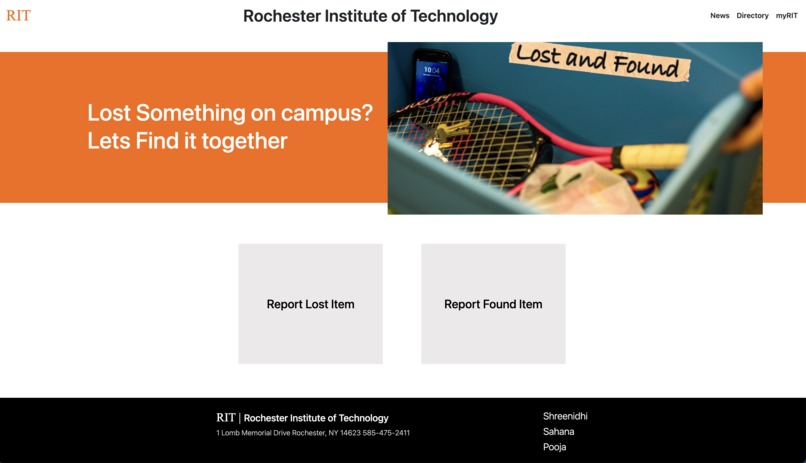 RIT

Rochester Institute of Technology

News Directory myRIT

Lost Something on campus?
Lets Find it together

10:04

Lost and Found

Report Lost Item

Report Found Item

RIT | Rochester Institute of Technology
1 Lomb Memorial Drive Rochester, NY 14623 585-475-2411

Shreenidhi
Sahana
Pooja